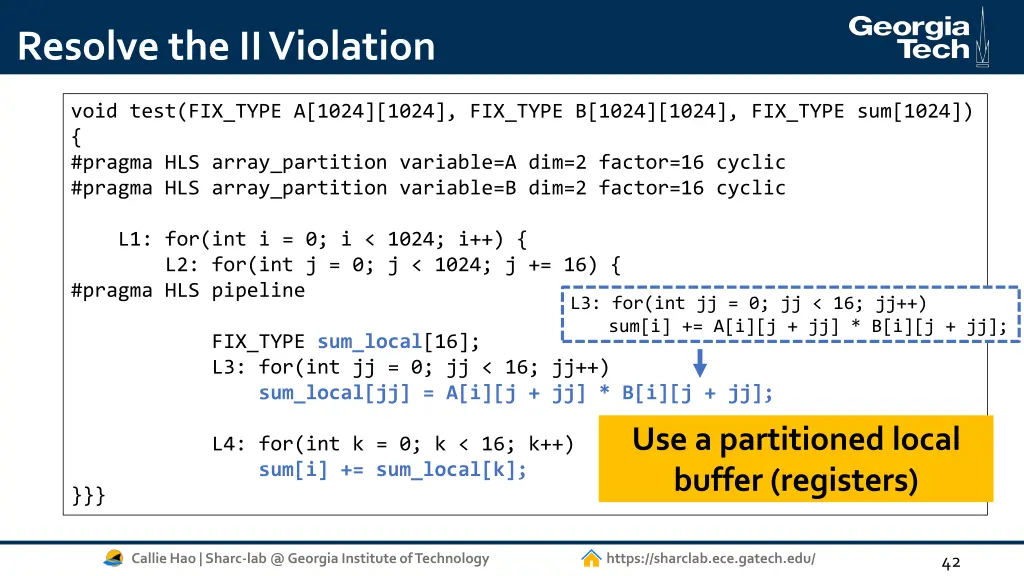 Resolve the II Violation

Georgia Tech

void test(FIX_TYPE A[1024][1024], FIX_TYPE B[1024][1024], FIX_TYPE sum[1024])
{
#pragma HLS array_partition variable=A dim=2 factor=16 cyclic
#pragma HLS array_partition variable=B dim=2 factor=16 cyclic

L1: for(int i = 0; i < 1024; i++) {
L2: for(int j = 0; j < 1024; j += 16) {
#pragma HLS pipeline

FIX_TYPE sum_local[16];
L3: for(int jj = 0; jj < 16; jj++)
sum_local[jj] = A[i][j + jj] * B[i][j + jj];

L4: for(int k = 0; k < 16; k++)
sum[i] += sum_local[k];
}}}

L3: for(int jj = 0; jj < 16; jj++)
sum[i] += A[i][j + jj] * B[i][j + jj];

Use a partitioned local buffer (registers)

Callie Hao | Sharc-lab @ Georgia Institute of Technology

https://sharclab.ece.gatech.edu/

42